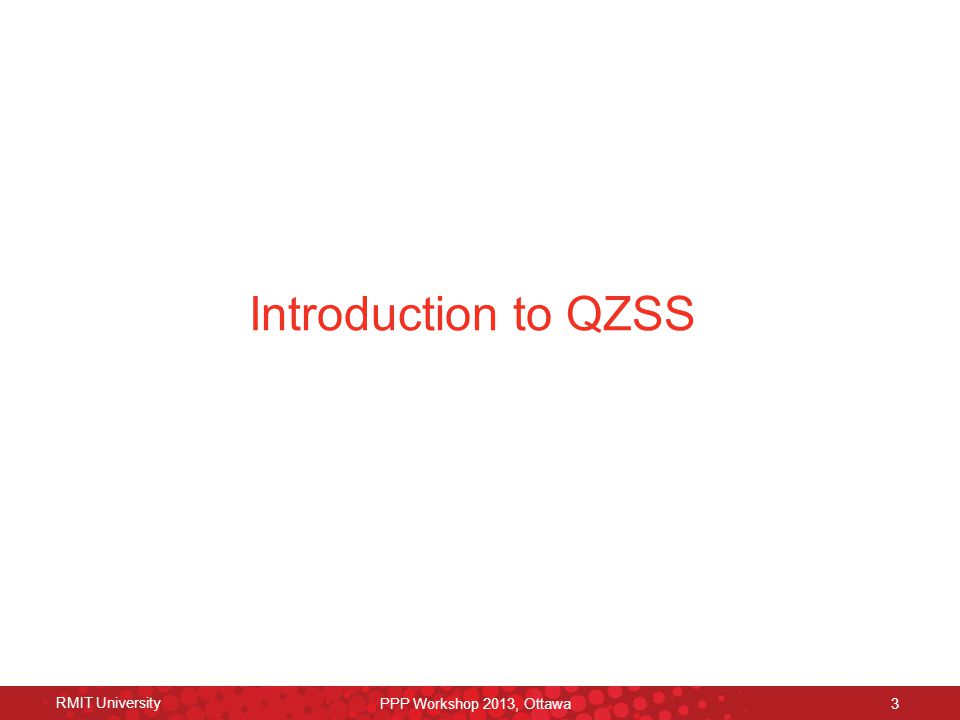 Introduction to QZSS

RMIT University PPP Workshop 2013, Ottawa 3